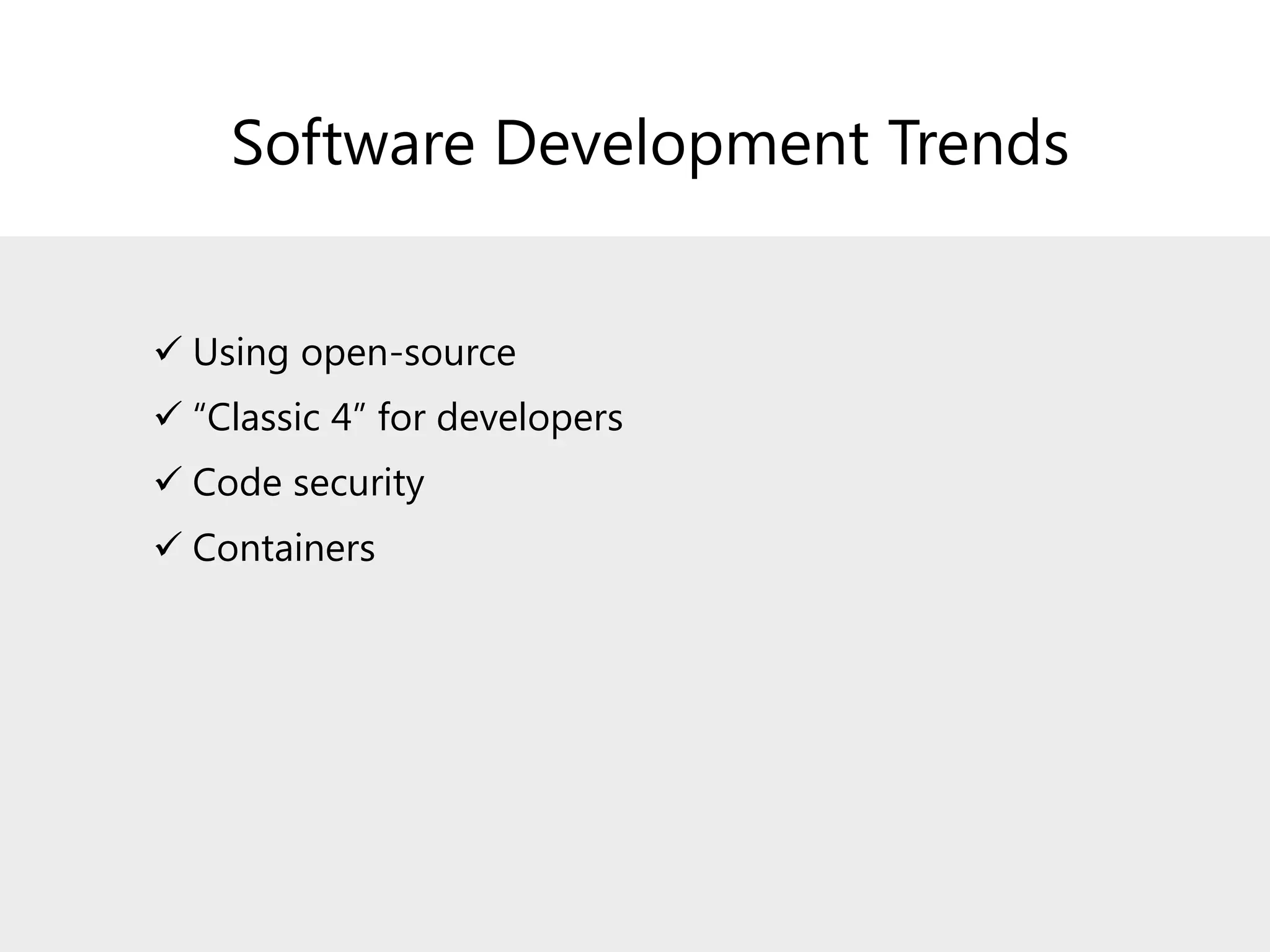 Software Development Trends

✓ Using open-source
✓ “Classic 4” for developers
✓ Code security
✓ Containers